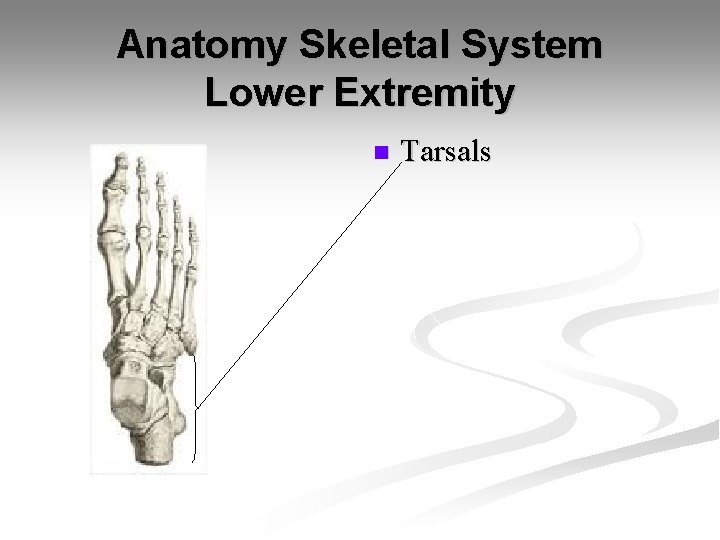 Anatomy Skeletal System
Lower Extremity

Tarsals